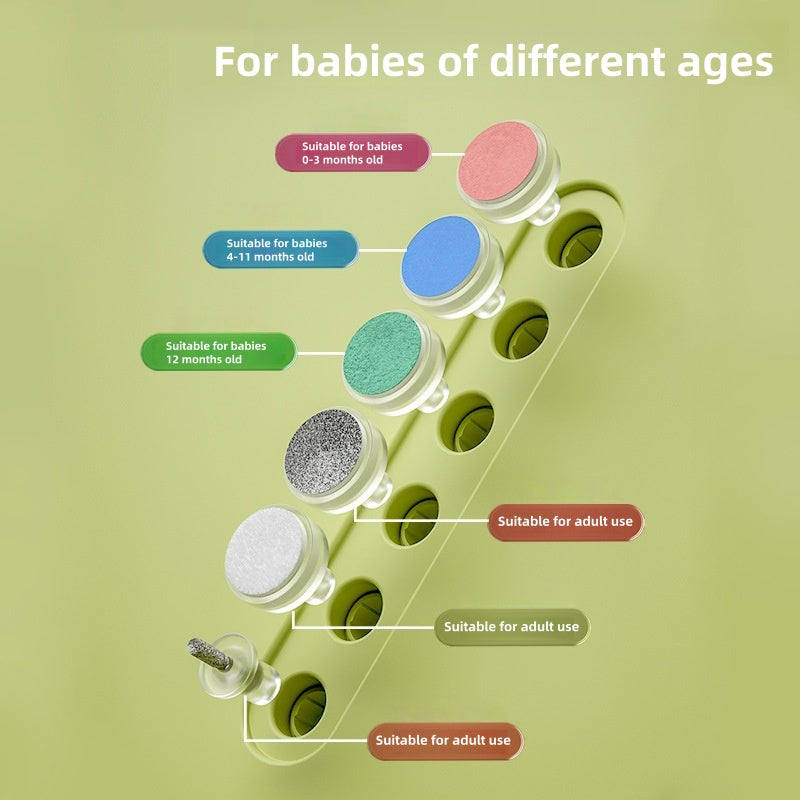 For babies of different ages

Suitable for babies
0-3 months old

Suitable for babies
4-11 months old

Suitable for babies
12 months old

Suitable for adult use

Suitable for adult use

Suitable for adult use